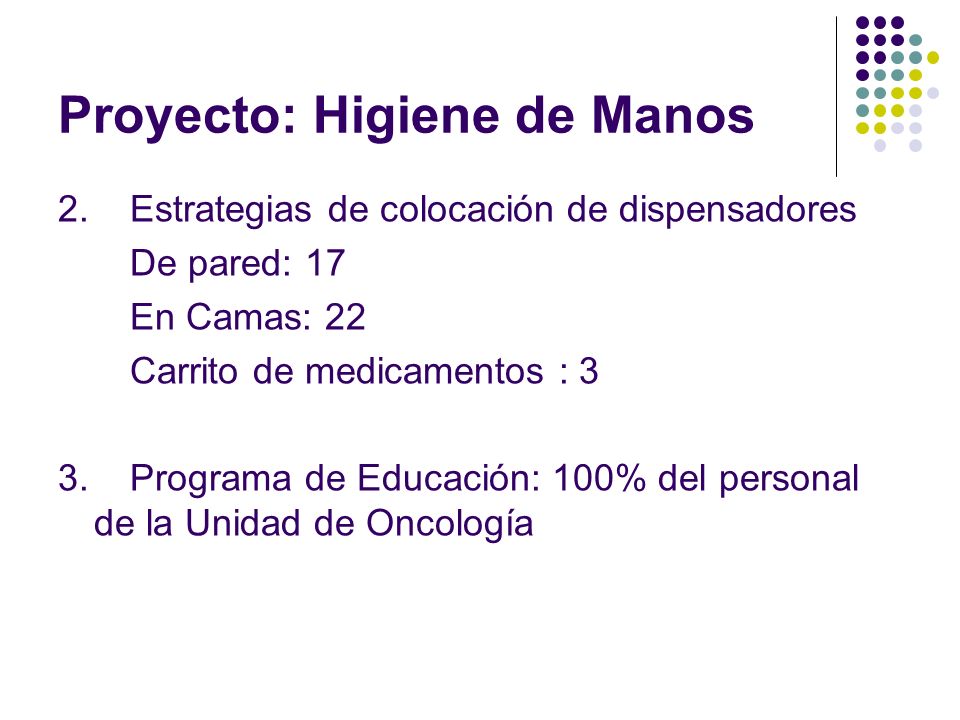 Proyecto: Higiene de Manos

2. Estrategias de colocación de dispensadores
De pared: 17
En Camas: 22
Carrito de medicamentos : 3

3. Programa de Educación: 100% del personal de la Unidad de Oncología